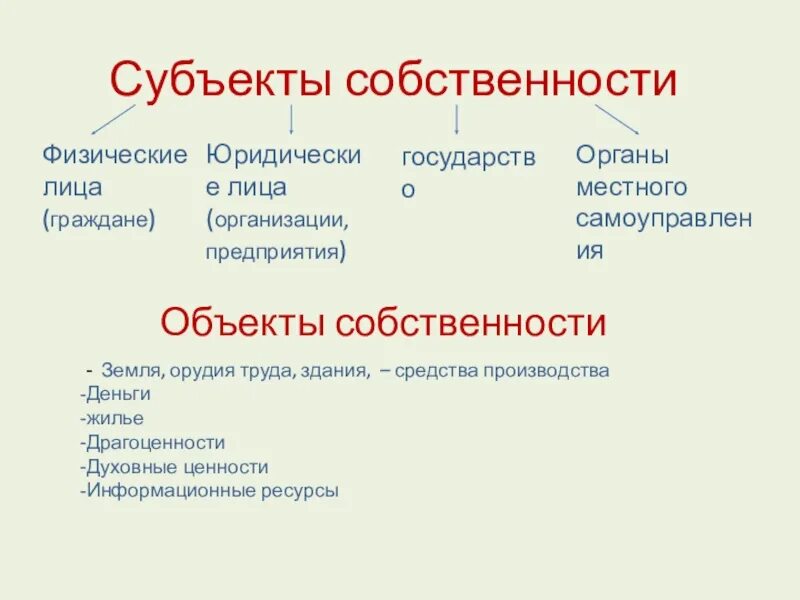 Субъекты собственности

Физические лица (граждане)

Юридические лица (организации, предприятия)

государство

Органы местного самоуправления

Объекты собственности

- Земля, орудия труда, здания, – средства производства
-Деньги
-жилье
-Драгоценности
-Духовные ценности
-Информационные ресурсы